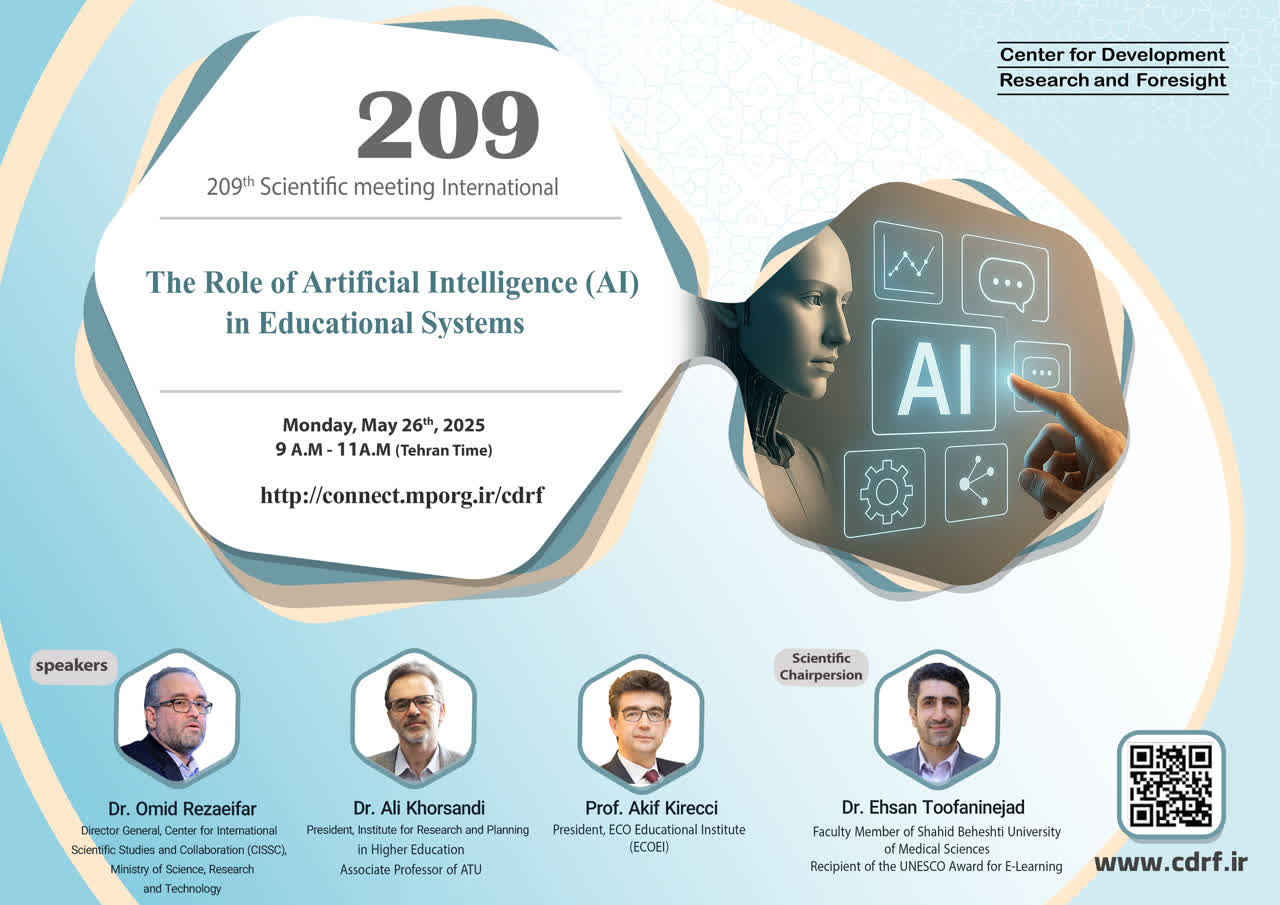 Center for Development
Research and Foresight

209
209$^{th}$ Scientific meeting International

The Role of Artificial Intelligence (AI) in Educational Systems

Monday, May 26$^{th}$, 2025
9 A.M - 11A.M (Tehran Time)

http://connect.mporg.ir/cdrf

AI

speakers

Dr. Omid Rezaeifar
Director General, Center for International Scientific Studies and Collaboration (CISSC), Ministry of Science, Research and Technology

Dr. Ali Khorsandi
President, Institute for Research and Planning in Higher Education
Associate Professor of ATU

Prof. Akif Kirecci
President, ECO Educational Institute (ECOEI)

Scientific Chairpersion

Dr. Ehsan Toofaninejad
Faculty Member of Shahid Beheshti University of Medical Sciences
Recipient of the UNESCO Award for E-Learning

www.cdrf.ir